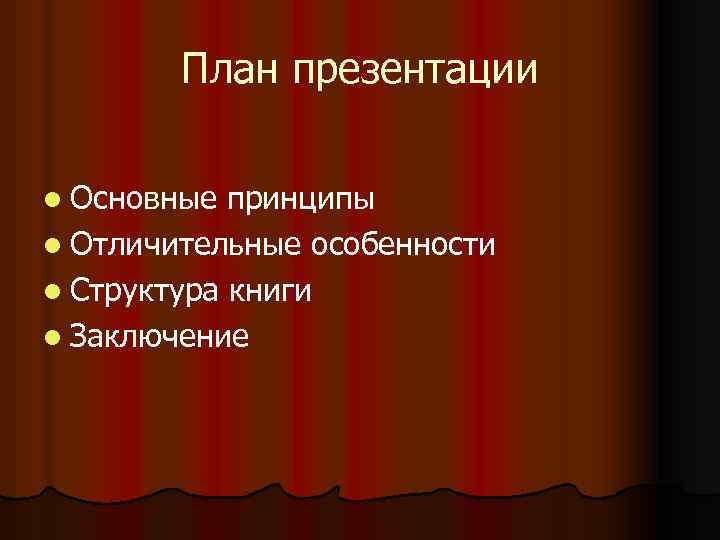 План презентации

- Основные принципы
- Отличительные особенности
- Структура книги
- Заключение